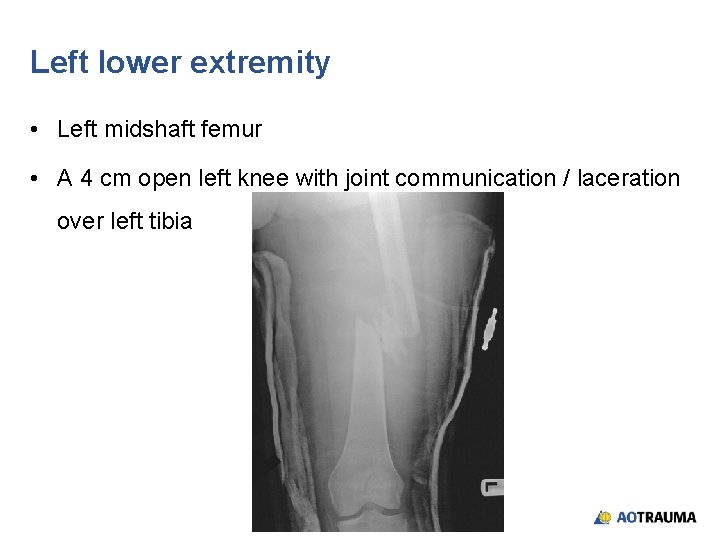 Left lower extremity

• Left midshaft femur

• A 4 cm open left knee with joint communication / laceration over left tibia

AOTRAUMA